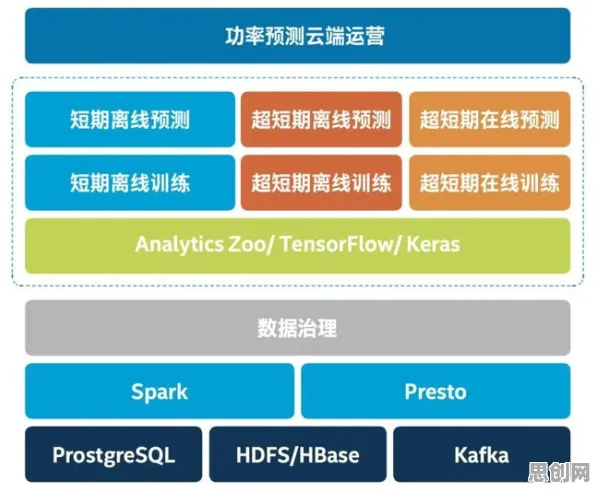 功率预测云端运营

短期离线预测

超短期离线预测

超短期在线预测

短期离线训练

超短期离线训练

超短期在线训练

Analytics Zoo/ TensorFlow/ Keras

数据治理

Spark

Presto

ProstgreSQL

HDFS/HBase

Kafka

思创网